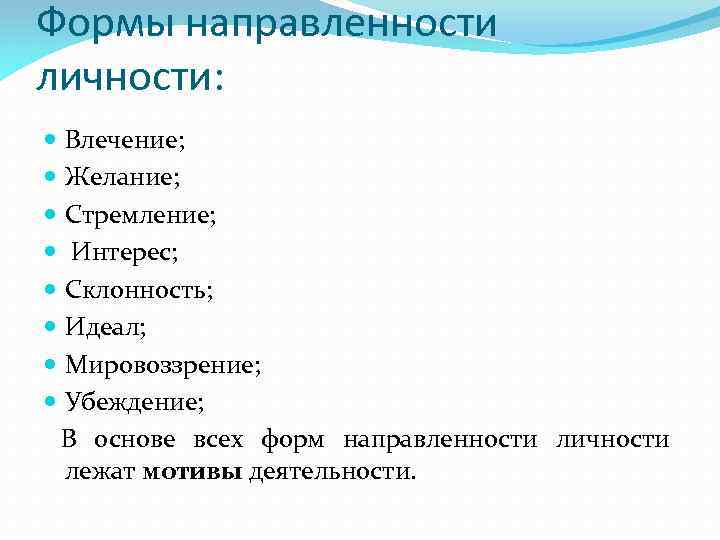 Формы направленности личности:

Влечение;
Желание;
Стремление;
Интерес;
Склонность;
Идеал;
Мировоззрение;
Убеждение;

В основе всех форм направленности личности лежат мотивы деятельности.